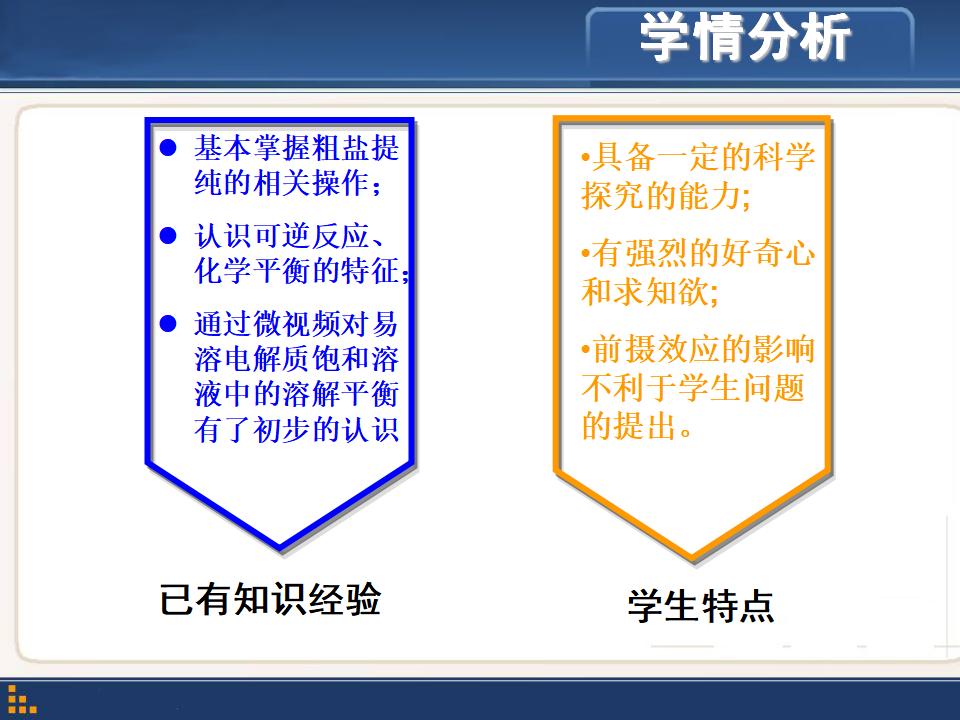 学情分析

● 基本掌握粗盐提纯的相关操作；

● 认识可逆反应、化学平衡的特征；

● 通过微视频对易溶电解质饱和溶液中的溶解平衡有了初步的认识

已有知识经验

•具备一定的科学探究的能力;

•有强烈的好奇心和求知欲;

•前摄效应的影响不利于学生问题的提出。

学生特点